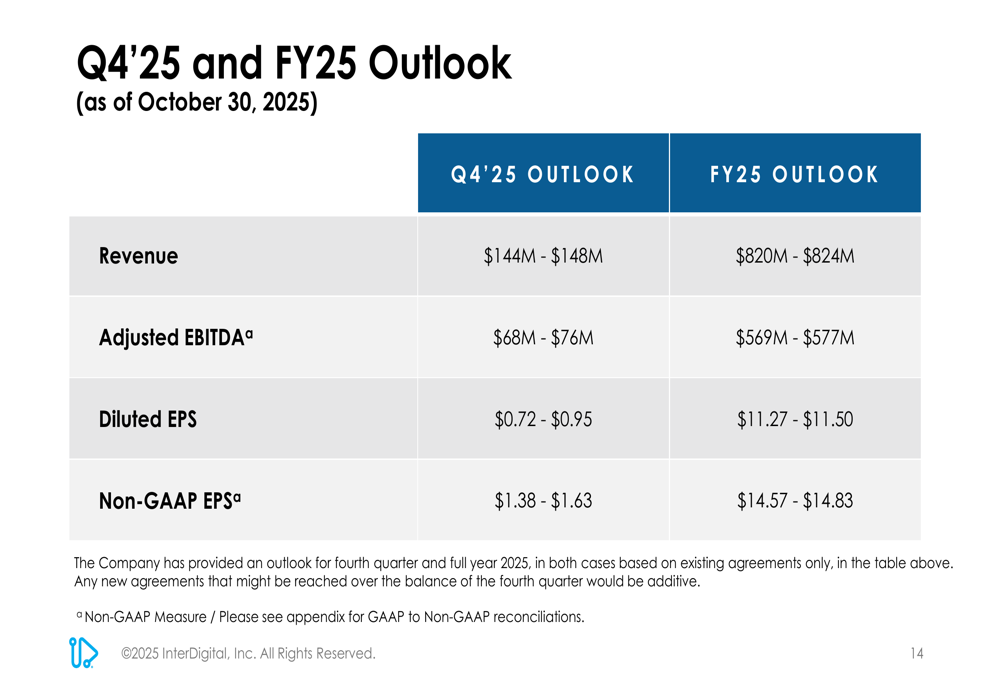 Q4'25 and FY25 Outlook
(as of October 30, 2025)

|  | Q4'25 OUTLOOK | FY25 OUTLOOK |
|---|---|---|
| Revenue | $144M - $148M | $820M - $824M |
| Adjusted EBITDA$^{a}$ | $68M - $76M | $569M - $577M |
| Diluted EPS | $0.72 - $0.95 | $11.27 - $11.50 |
| Non-GAAP EPS$^{a}$ | $1.38 - $1.63 | $14.57 - $14.83 |

The Company has provided an outlook for fourth quarter and full year 2025, in both cases based on existing agreements only, in the table above. Any new agreements that might be reached over the balance of the fourth quarter would be additive.

$^{a}$ Non-GAAP Measure / Please see appendix for GAAP to Non-GAAP reconciliations.

©2025 InterDigital, Inc. All Rights Reserved.

14